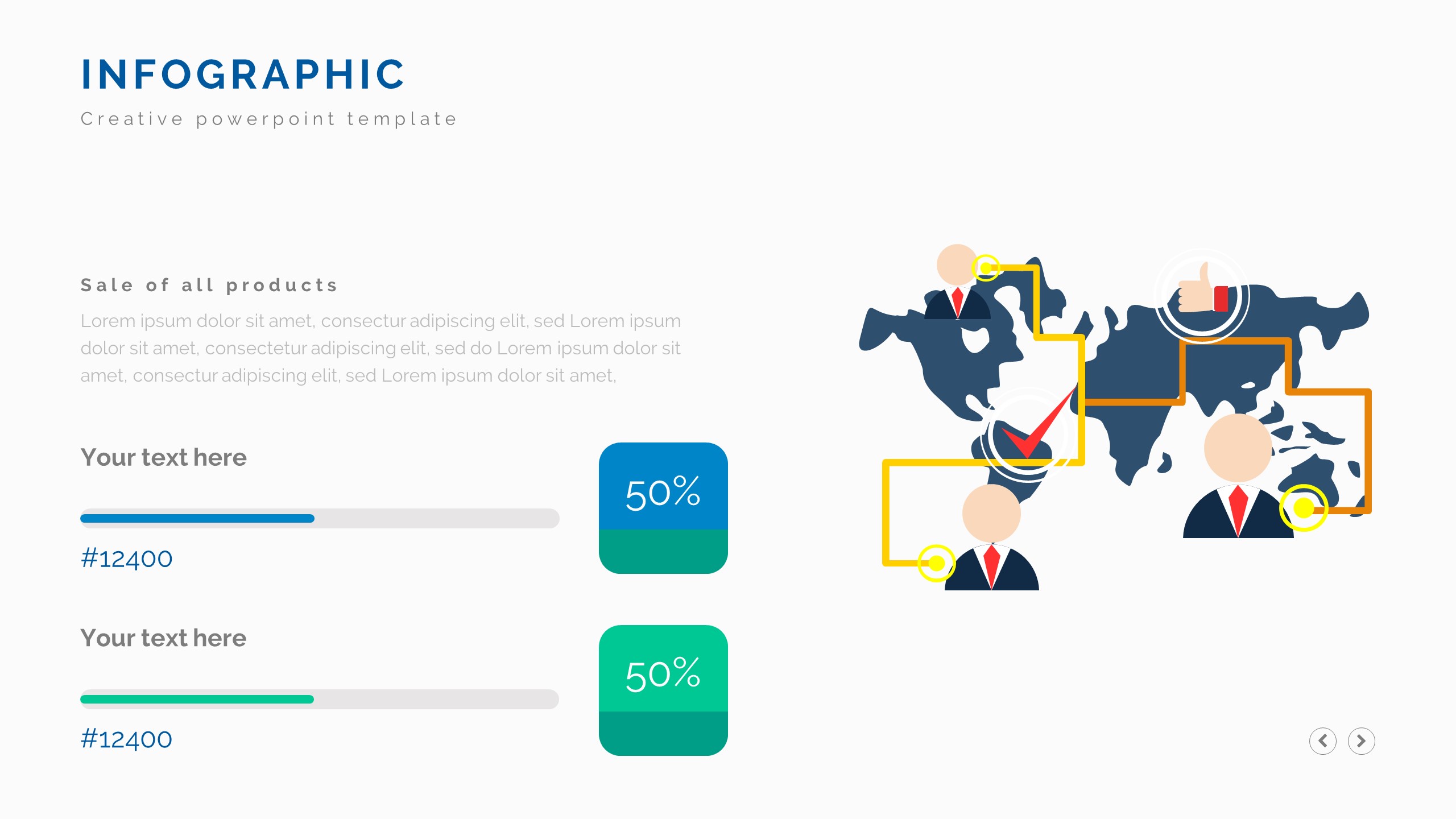 INFOGRAPHIC

Creative powerpoint template

Sale of all products

Lorem ipsum dolor sit amet, consectur adipiscing elit, sed Lorem ipsum dolor sit amet, consectetur adipiscing elit, sed do Lorem ipsum dolor sit amet, consectur adipiscing elit, sed Lorem ipsum dolor sit amet,

Your text here

#12400

50%

Your text here

#12400

50%